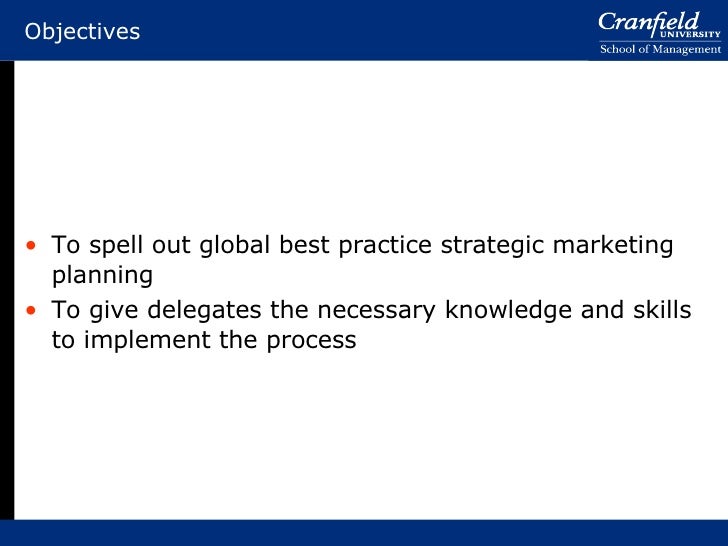 Objectives

Cranfield UNIVERSITY
School of Management

• To spell out global best practice strategic marketing planning
• To give delegates the necessary knowledge and skills to implement the process